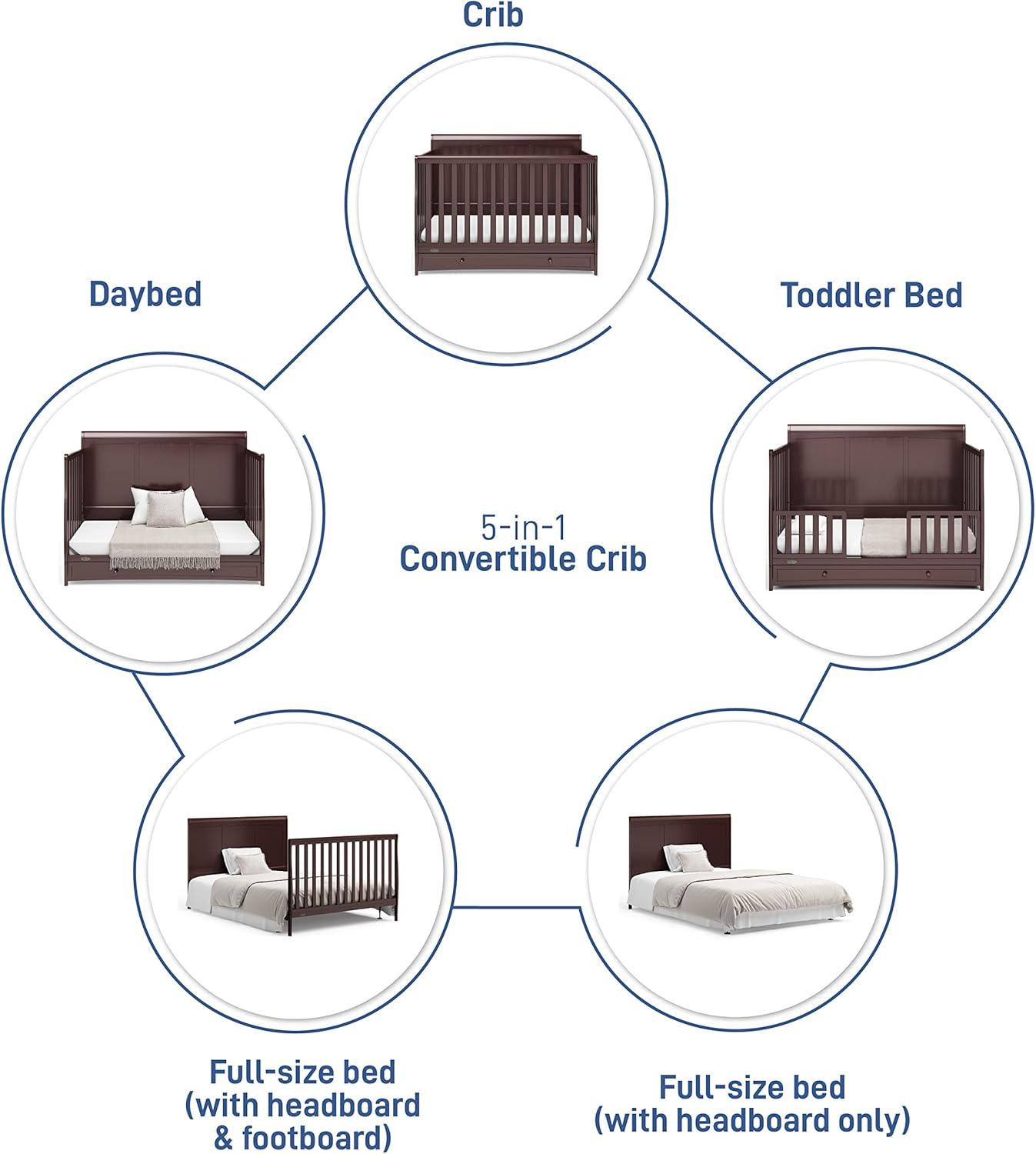 Crib

Daybed

Toddler Bed

5-in-1
Convertible Crib

Full-size bed
(with headboard
& footboard)

Full-size bed
(with headboard only)